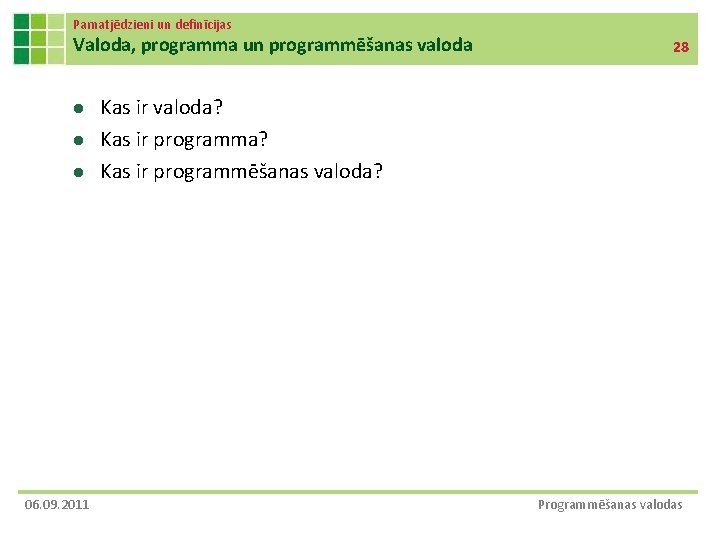 Pamatjēdzieni un definīcijas
Valoda, programma un programmēšanas valoda

28

- Kas ir valoda?
- Kas ir programma?
- Kas ir programmēšanas valoda?

06.09.2011

Programmēšanas valodas